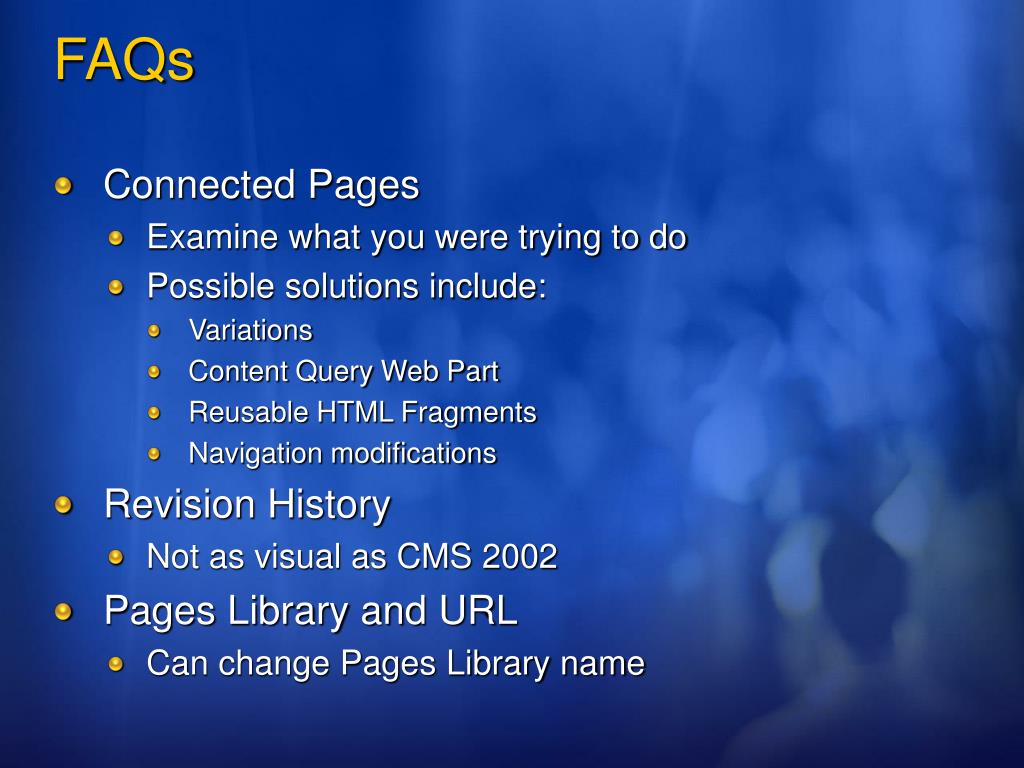 FAQs

Connected Pages
Examine what you were trying to do
Possible solutions include:
Variations
Content Query Web Part
Reusable HTML Fragments
Navigation modifications

Revision History
Not as visual as CMS 2002

Pages Library and URL
Can change Pages Library name